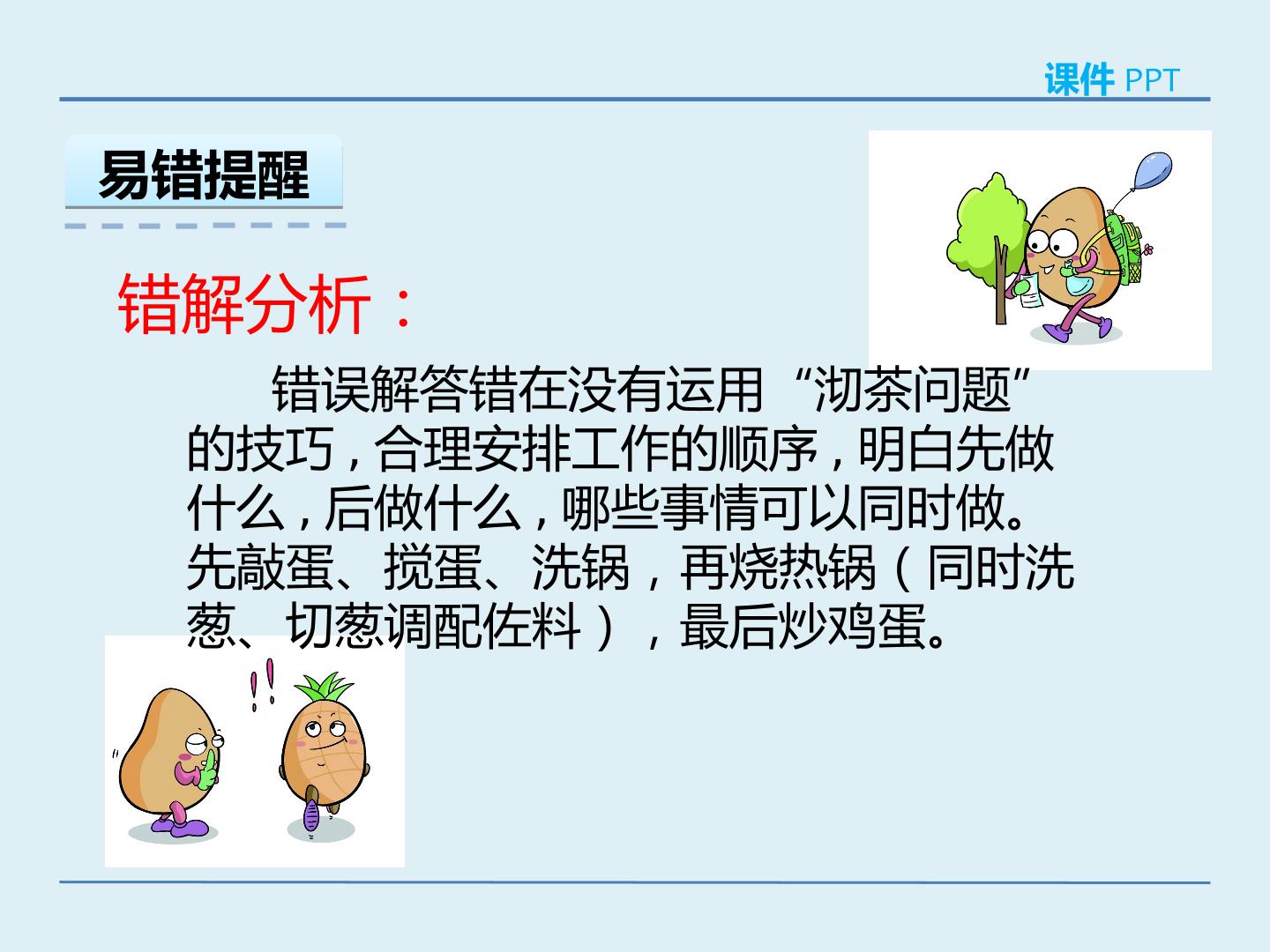 课件 PPT

易错提醒

错解分析：

错误解答错在没有运用“沏茶问题”的技巧，合理安排工作的顺序，明白先做什么，后做什么，哪些事情可以同时做。先敲蛋、搅蛋、洗锅，再烧热锅（同时洗葱、切葱调配佐料），最后炒鸡蛋。